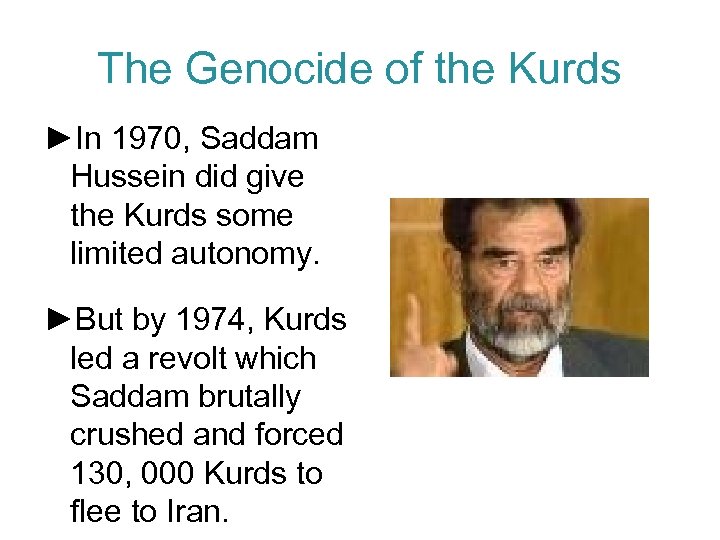 The Genocide of the Kurds

►In 1970, Saddam Hussein did give the Kurds some limited autonomy.

►But by 1974, Kurds led a revolt which Saddam brutally crushed and forced 130, 000 Kurds to flee to Iran.